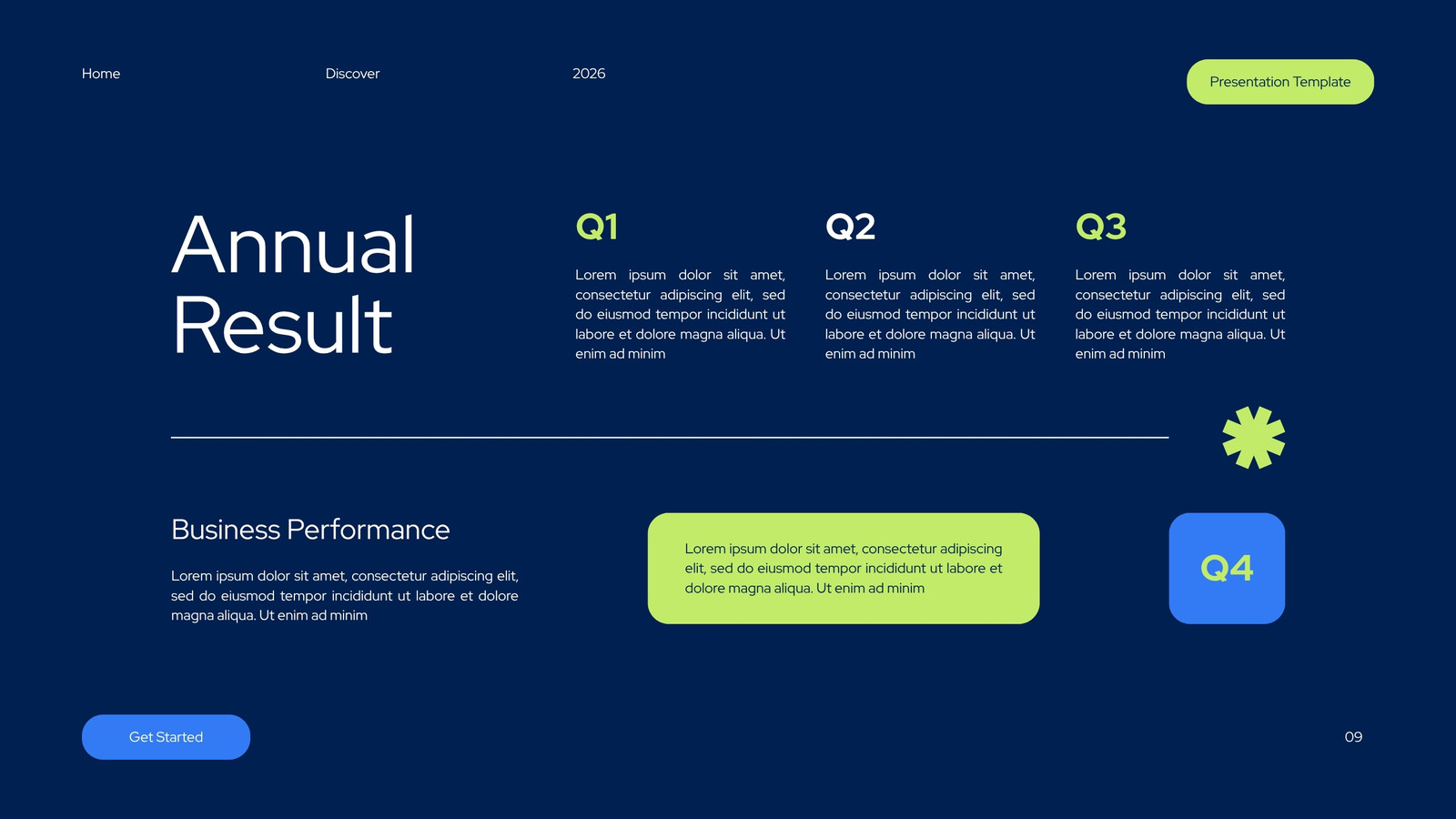 Home

Discover

2026

Presentation Template

Annual Result

Q1

Lorem ipsum dolor sit amet, consectetur adipiscing elit, sed do eiusmod tempor incididunt ut labore et dolore magna aliqua. Ut enim ad minim

Q2

Lorem ipsum dolor sit amet, consectetur adipiscing elit, sed do eiusmod tempor incididunt ut labore et dolore magna aliqua. Ut enim ad minim

Q3

Lorem ipsum dolor sit amet, consectetur adipiscing elit, sed do eiusmod tempor incididunt ut labore et dolore magna aliqua. Ut enim ad minim

Business Performance

Lorem ipsum dolor sit amet, consectetur adipiscing elit, sed do eiusmod tempor incididunt ut labore et dolore magna aliqua. Ut enim ad minim

Lorem ipsum dolor sit amet, consectetur adipiscing elit, sed do eiusmod tempor incididunt ut labore et dolore magna aliqua. Ut enim ad minim

Q4

Get Started

09